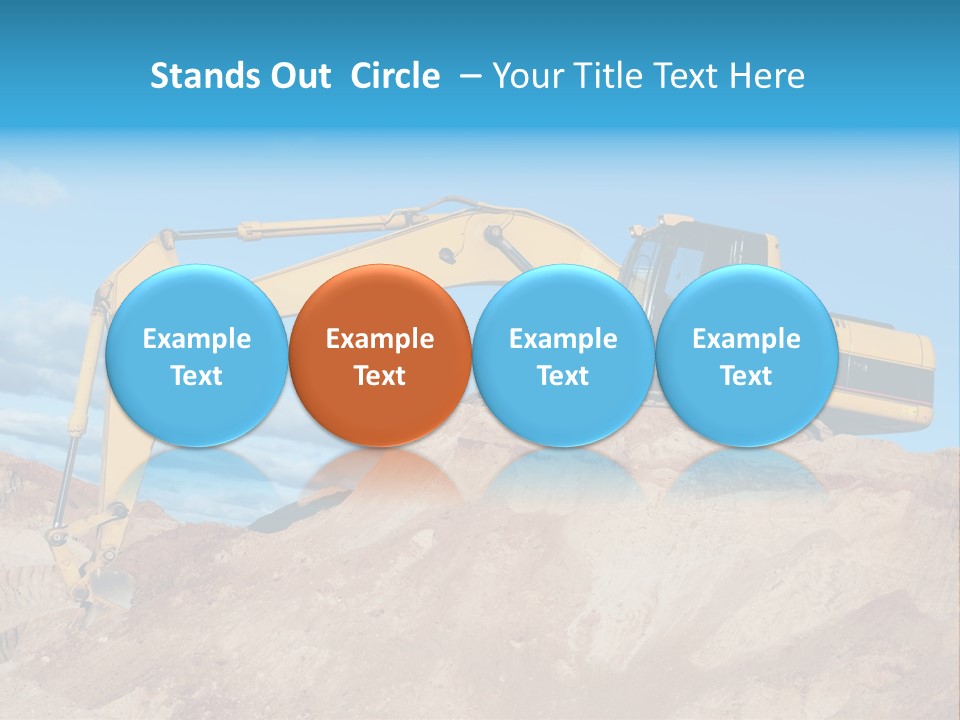 Stands Out Circle – Your Title Text Here

Example Text

Example Text

Example Text

Example Text